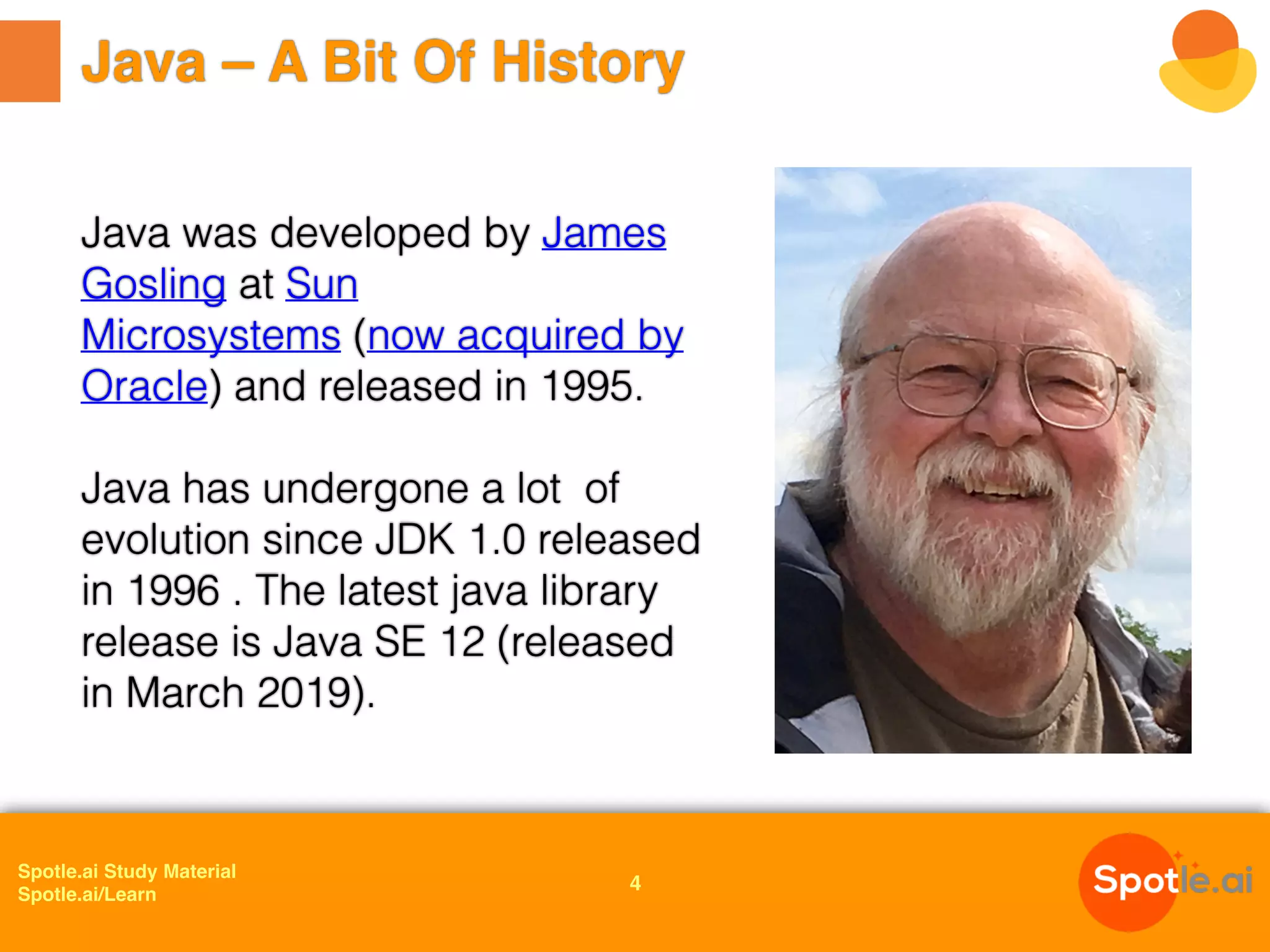 Java – A Bit Of History

Java was developed by James Gosling at Sun Microsystems (now acquired by Oracle) and released in 1995.

Java has undergone a lot of evolution since JDK 1.0 released in 1996 . The latest java library release is Java SE 12 (released in March 2019).

Spotle.ai Study Material
Spotle.ai/Learn

4

Spotle.ai